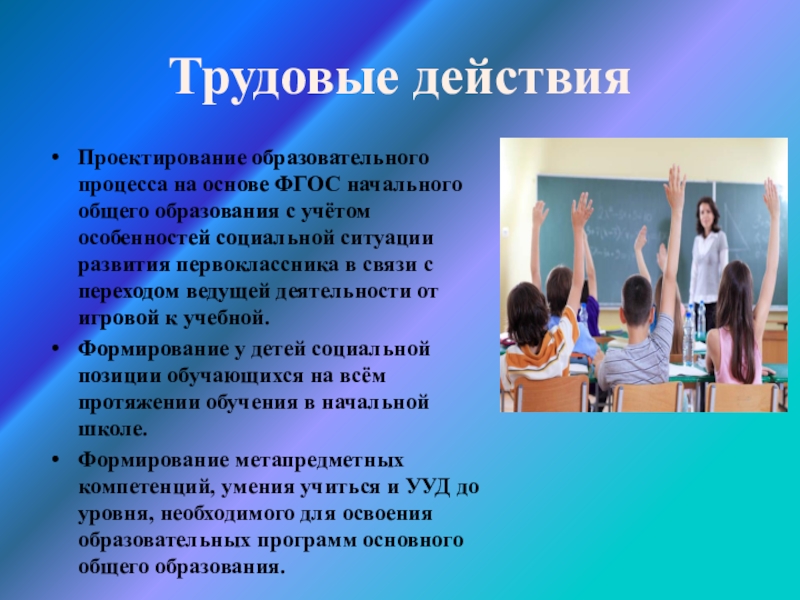 Трудовые действия

• Проектирование образовательного процесса на основе ФГОС начального общего образования с учётом особенностей социальной ситуации развития первоклассника в связи с переходом ведущей деятельности от игровой к учебной.

• Формирование у детей социальной позиции обучающихся на всём протяжении обучения в начальной школе.

• Формирование метапредметных компетенций, умения учиться и УУД до уровня, необходимого для освоения образовательных программ основного общего образования.